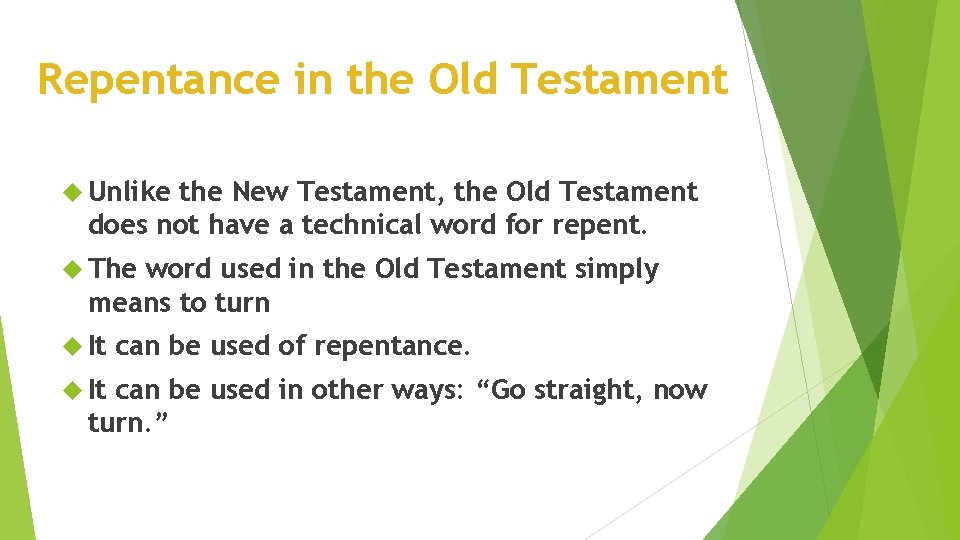 Repentance in the Old Testament

Unlike the New Testament, the Old Testament does not have a technical word for repent.

The word used in the Old Testament simply means to turn

It can be used of repentance.

It can be used in other ways: “Go straight, now turn.”